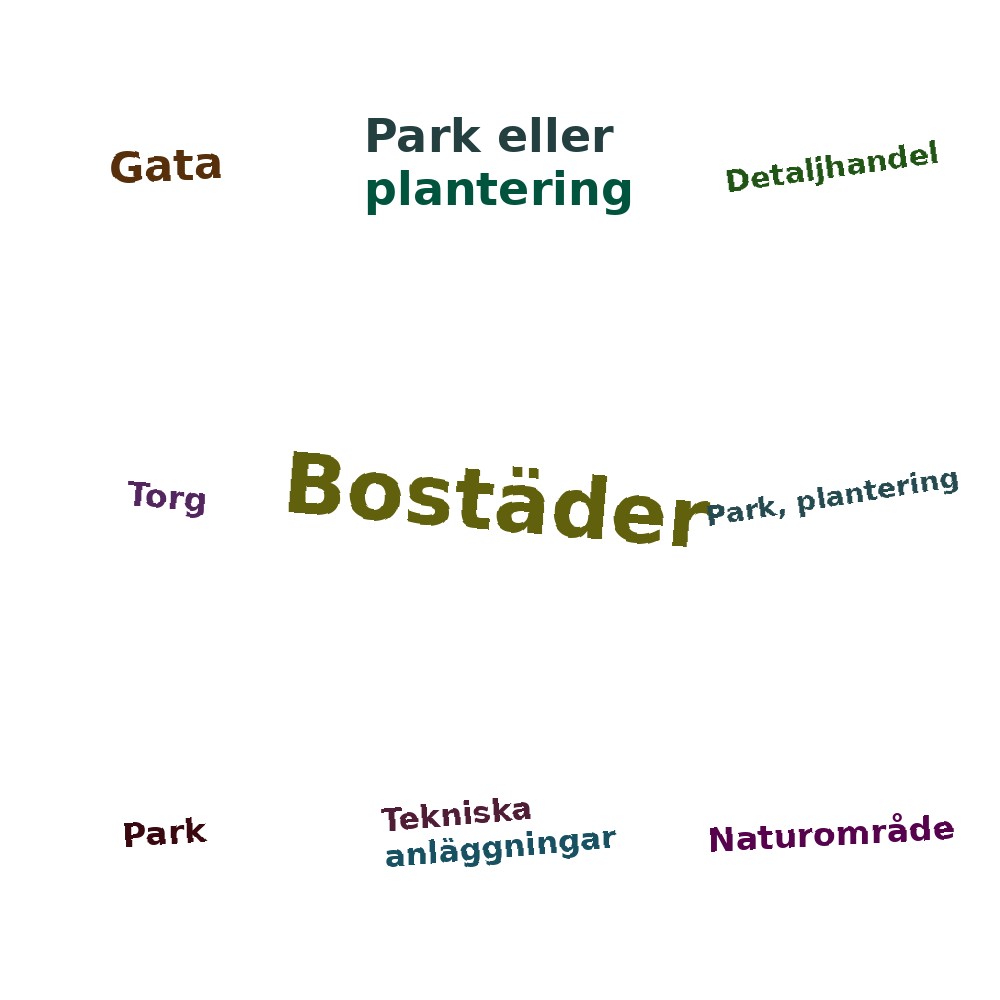 Gata

Park eller plantering

Detaljhandel

Torg

Bostäder

Park, plantering

Park

Tekniska anläggningar

Naturområde